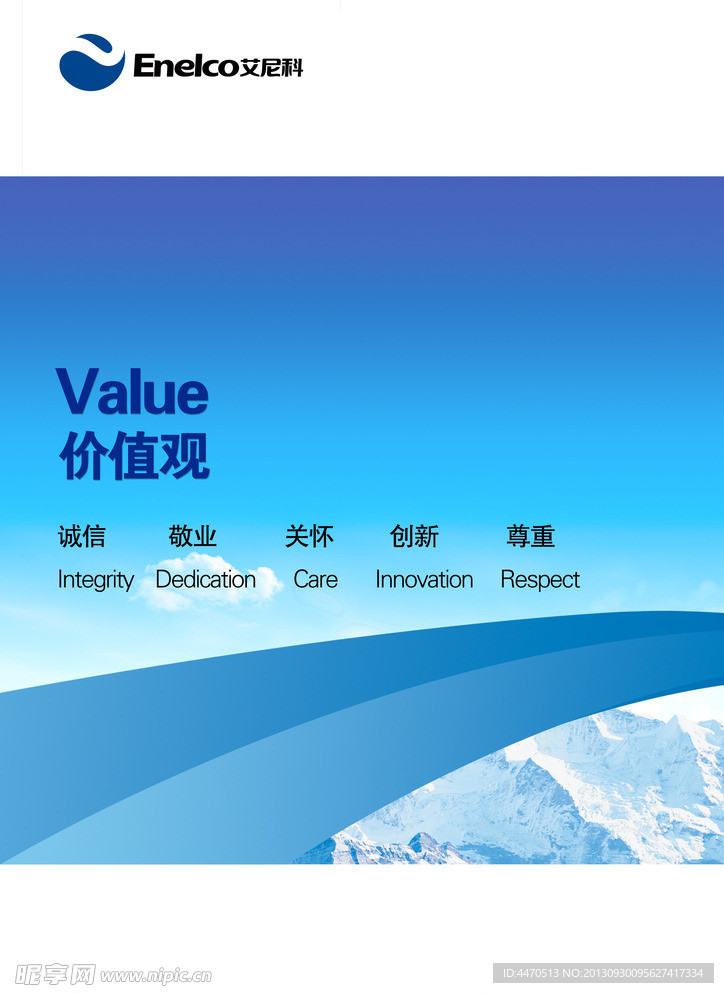 Enelco艾尼科

Value
价值观

诚信 敬业 关怀 创新 尊重

Integrity Dedication Care Innovation Respect

昵享网 www.nipic.cn

ID:4470513 NO:20130930095627417334